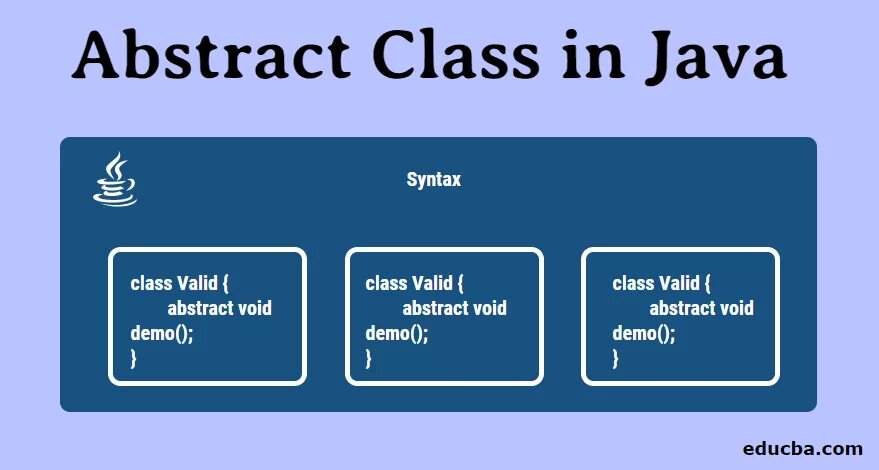 Abstract Class in Java

Syntax

class Valid {
abstract void
demo();
}

class Valid {
abstract void
demo();
}

class Valid {
abstract void
demo();
}

educba.com